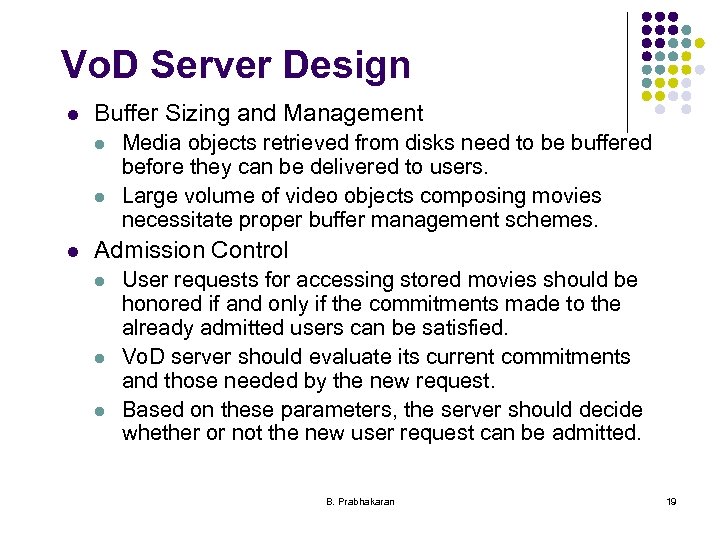 VoD Server Design

- Buffer Sizing and Management
  - Media objects retrieved from disks need to be buffered before they can be delivered to users.
  - Large volume of video objects composing movies necessitate proper buffer management schemes.
- Admission Control
  - User requests for accessing stored movies should be honored if and only if the commitments made to the already admitted users can be satisfied.
  - VoD server should evaluate its current commitments and those needed by the new request.
  - Based on these parameters, the server should decide whether or not the new user request can be admitted.

B. Prabhakaran

19